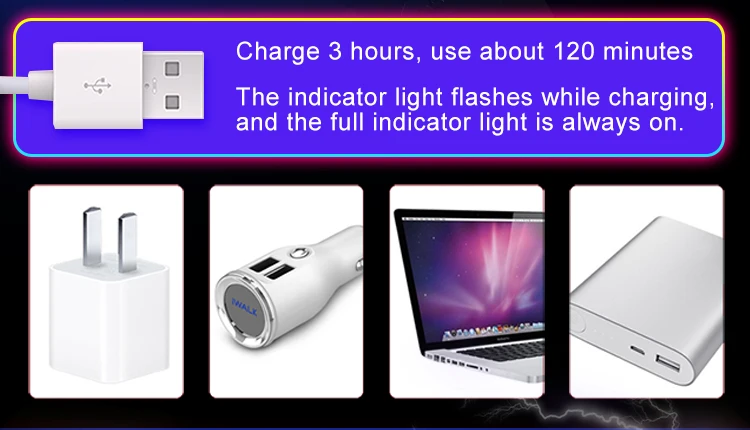 Charge 3 hours, use about 120 minutes

The indicator light flashes while charging, and the full indicator light is always on.

iWALK